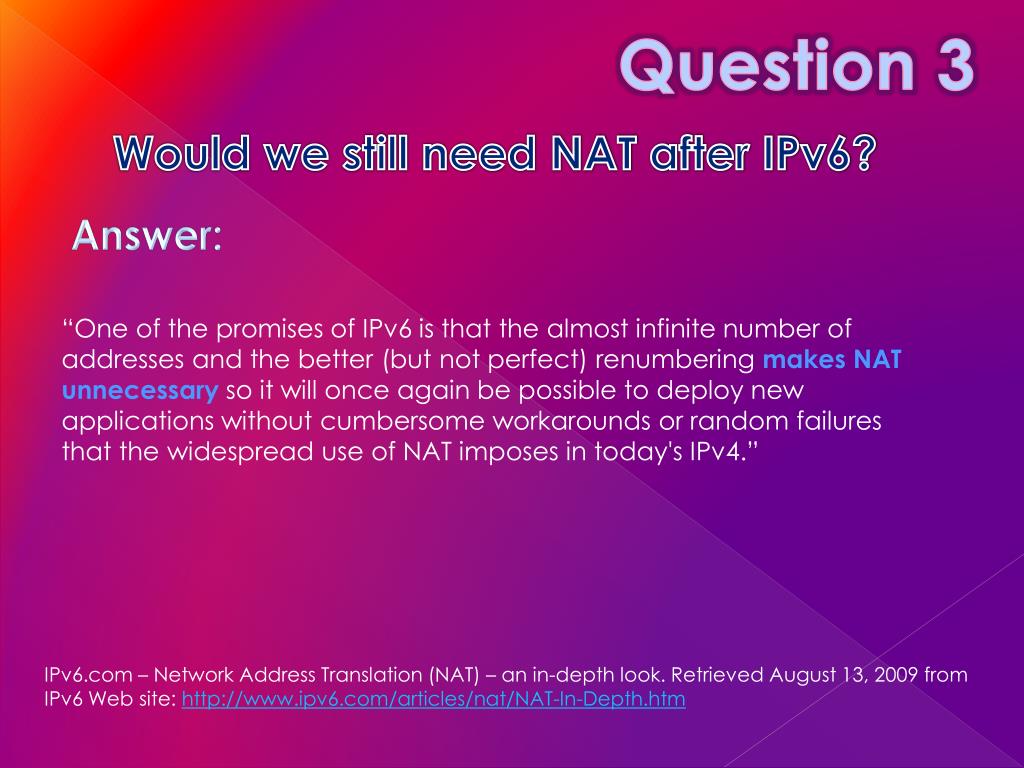 Question 3

Would we still need NAT after IPv6?

Answer:

“One of the promises of IPv6 is that the almost infinite number of addresses and the better (but not perfect) renumbering makes NAT unnecessary so it will once again be possible to deploy new applications without cumbersome workarounds or random failures that the widespread use of NAT imposes in today's IPv4.”

IPv6.com – Network Address Translation (NAT) – an in-depth look. Retrieved August 13, 2009 from IPv6 Web site: http://www.ipv6.com/articles/nat/NAT-In-Depth.htm